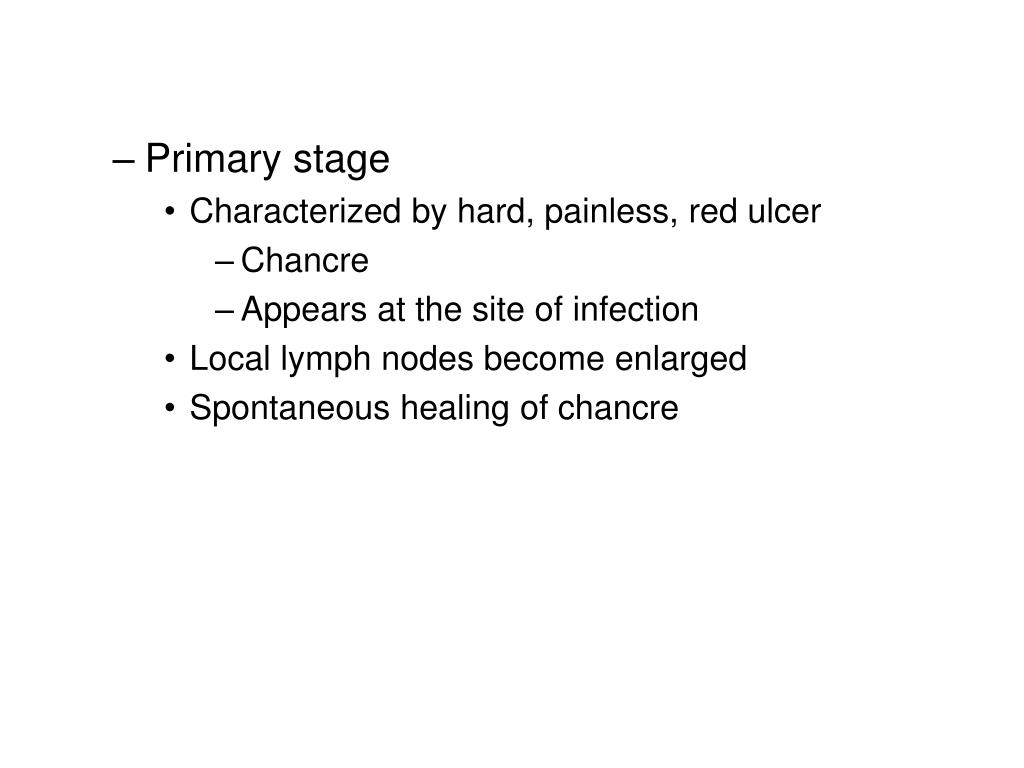 – Primary stage

• Characterized by hard, painless, red ulcer

– Chancre

– Appears at the site of infection

• Local lymph nodes become enlarged

• Spontaneous healing of chancre